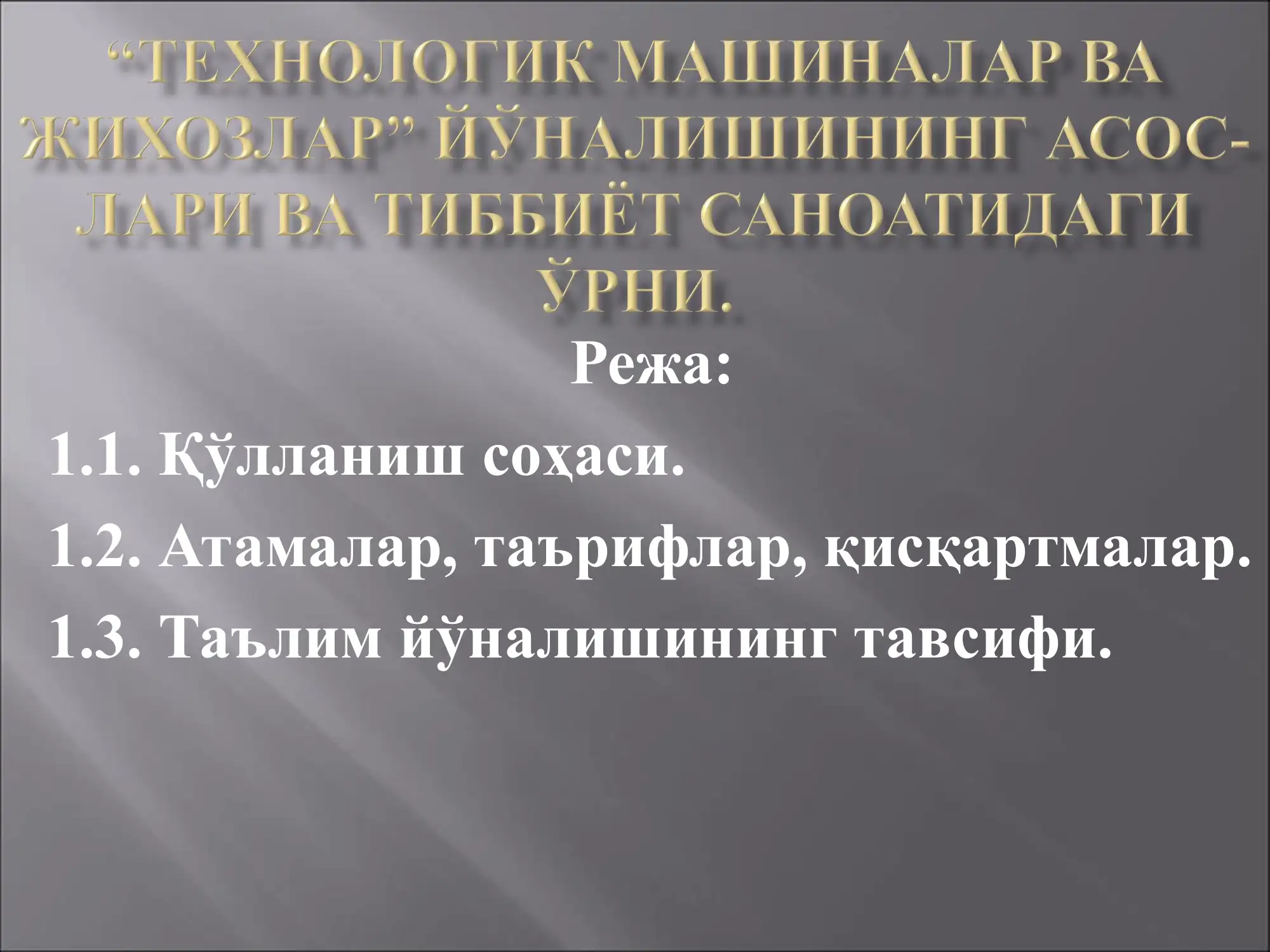 “ТЕХНОЛОГИК МАШИНАЛАР ВА ЖИХОЗЛАР” ЙЎНАЛИШИНИНГ АСОСЛАРИ ВА ТИББИЁТ САНОАТИДАГИ ЎРНИ.

Режа:

1.1. Қўлланиш соҳаси.

1.2. Атамалар, таърифлар, қисқартмалар.

1.3. Таълим йўналишининг тавсифи.